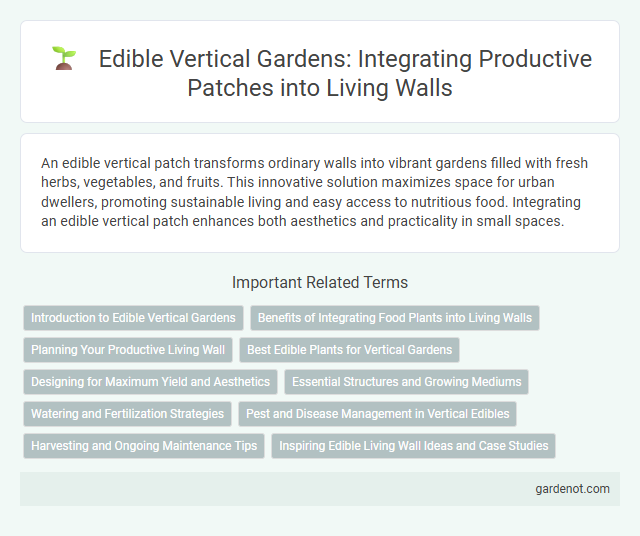 Edible Vertical Gardens: Integrating Productive Patches into Living Walls

An edible vertical patch transforms ordinary walls into vibrant gardens filled with fresh herbs, vegetables, and fruits. This innovative solution maximizes space for urban dwellers, promoting sustainable living and easy access to nutritious food. Integrating an edible vertical patch enhances both aesthetics and practicality in small spaces.

Important Related Terms

Introduction to Edible Vertical Gardens

Benefits of Integrating Food Plants into Living Walls

Planning Your Productive Living Wall

Best Edible Plants for Vertical Gardens

Designing for Maximum Yield and Aesthetics

Essential Structures and Growing Mediums

Watering and Fertilization Strategies

Pest and Disease Management in Vertical Edibles

Harvesting and Ongoing Maintenance Tips

Inspiring Edible Living Wall Ideas and Case Studies

gardenot.com